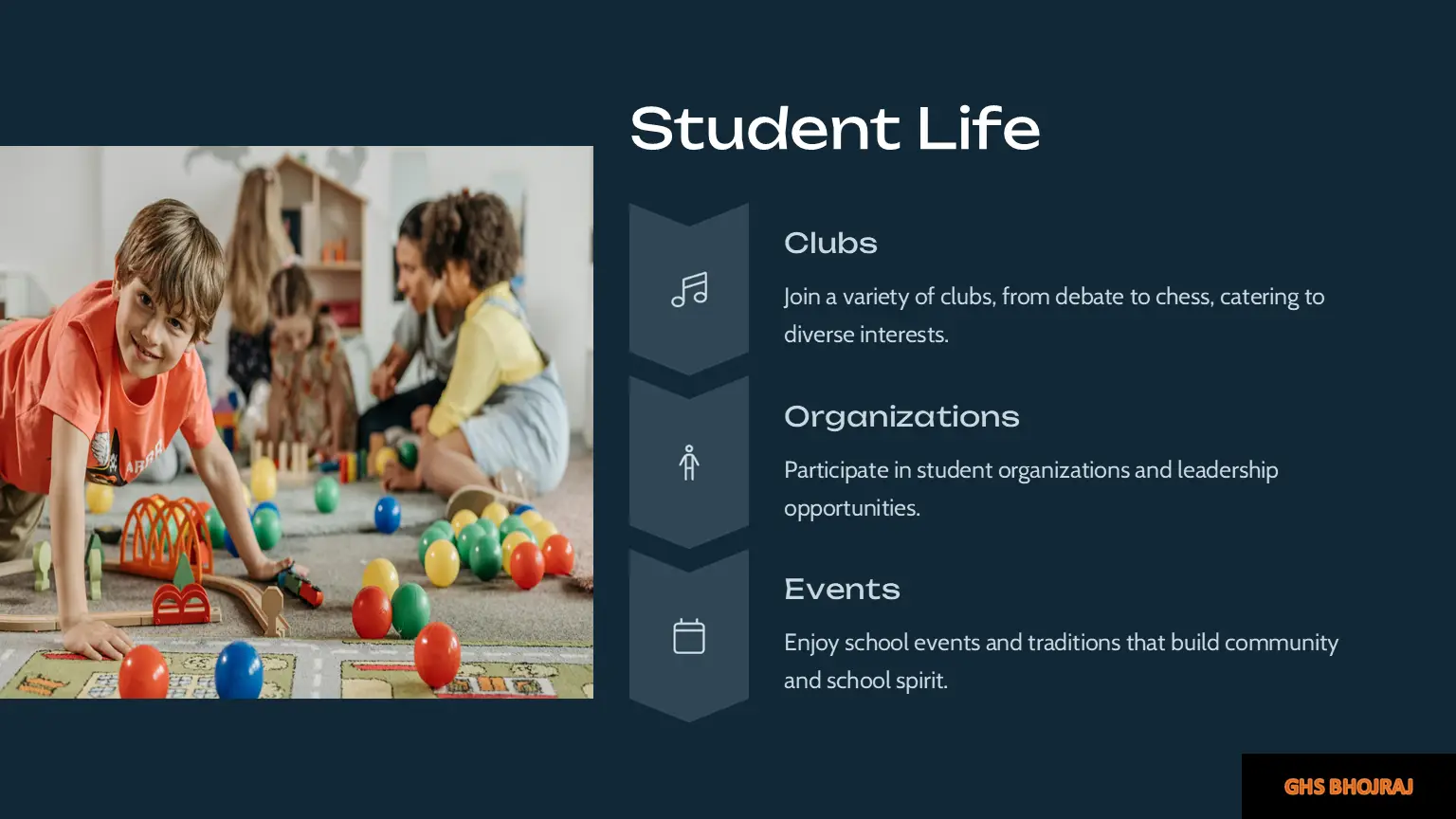 Student Life

Clubs

Join a variety of clubs, from debate to chess, catering to diverse interests.

Organizations

Participate in student organizations and leadership opportunities.

Events

Enjoy school events and traditions that build community and school spirit.

GHS BHOJRAJ